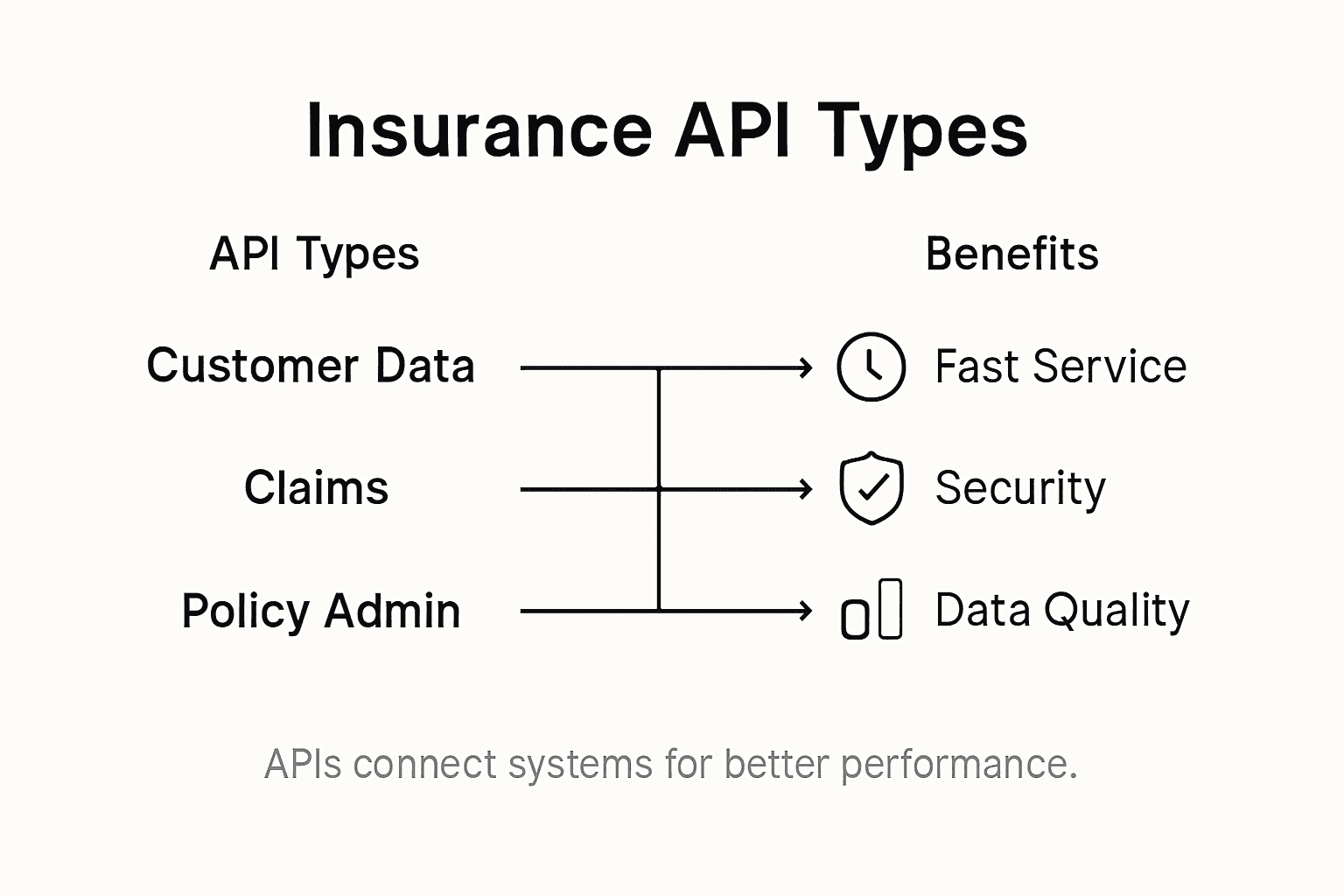 Insurance API Types

API Types

Customer Data

Claims

Policy Admin

Benefits

Fast Service

Security

Data Quality

APIs connect systems for better performance.